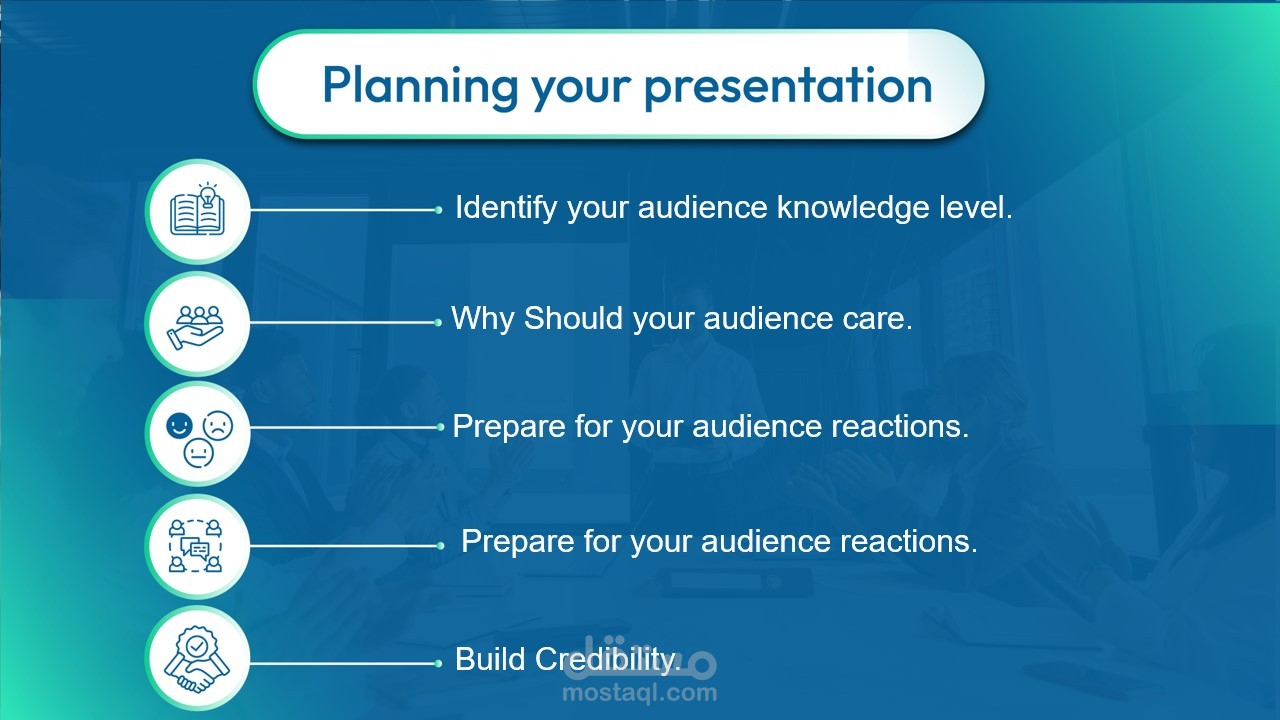 Planning your presentation

Identify your audience knowledge level.

Why Should your audience care.

Prepare for your audience reactions.

Prepare for your audience reactions.

Build Credibility.

مستقل
mostaql.com